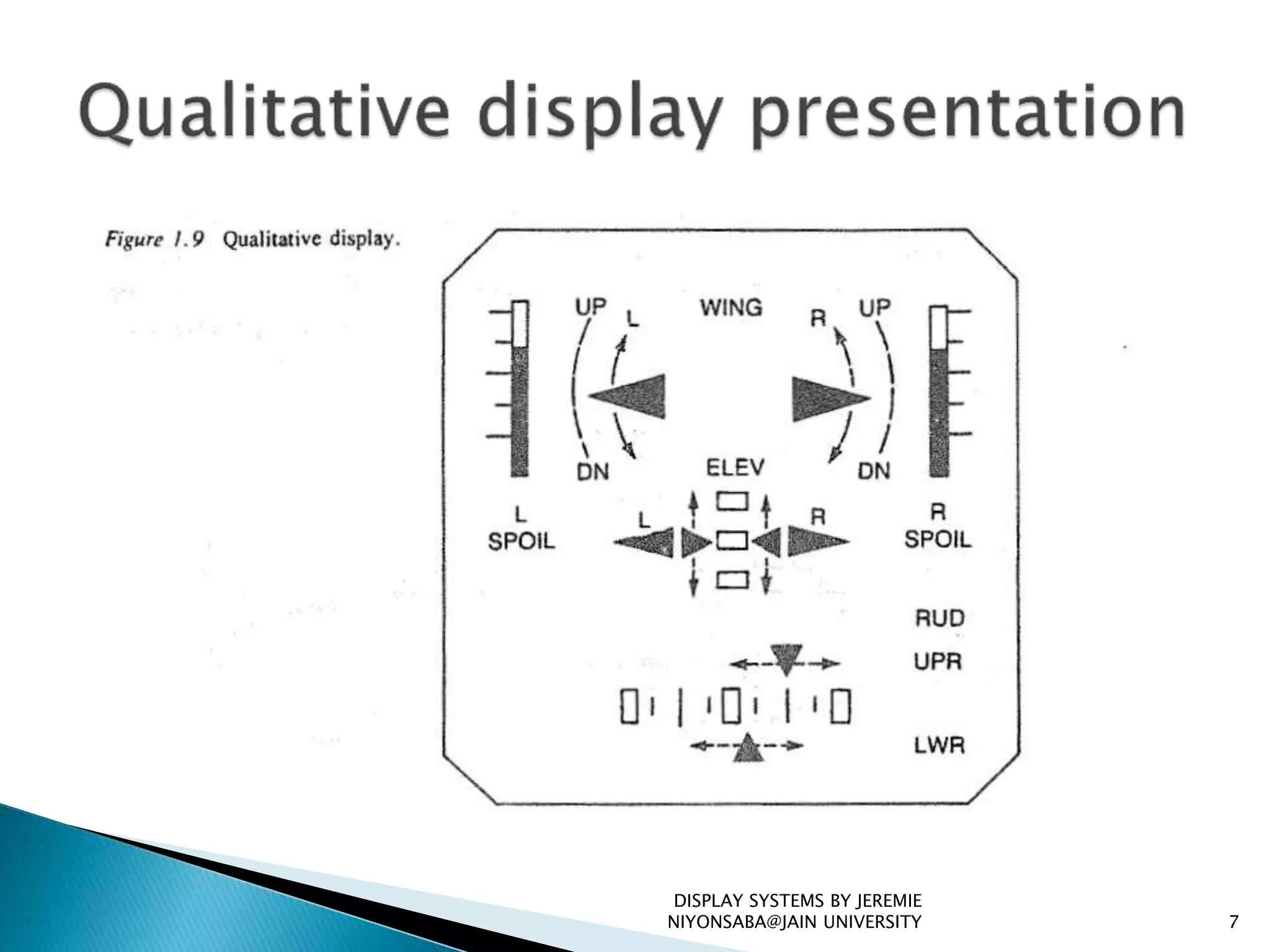 Qualitative display presentation

Figure 1.9 Qualitative display.

UP L WING R UP

DN ELEV DN

L SPOIL L R R SPOIL

RUD

UPR

LWR

DISPLAY SYSTEMS BY JEREMIE NIYONSABA@JAIN UNIVERSITY

7